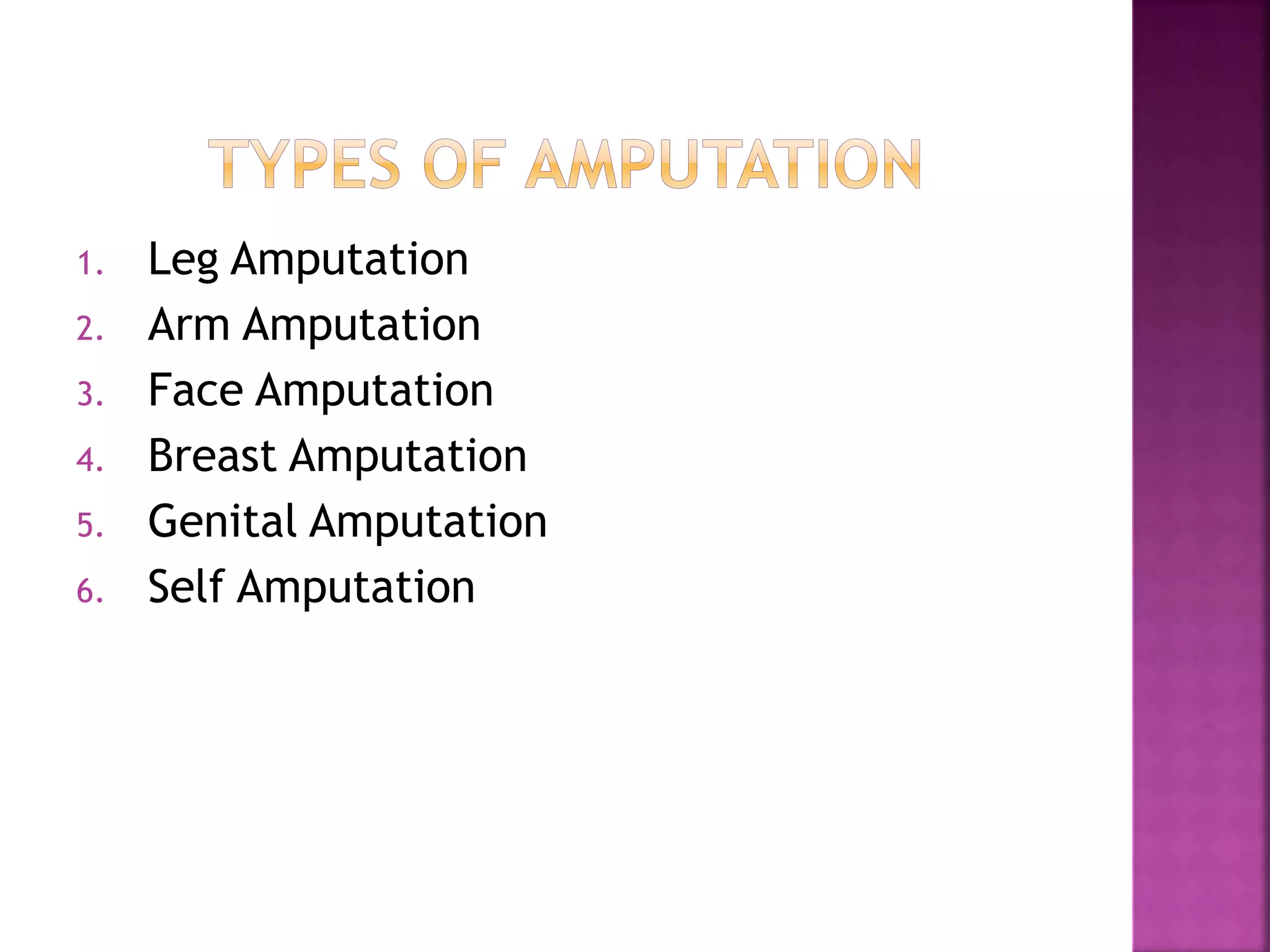 TYPES OF AMPUTATION

1. Leg Amputation
2. Arm Amputation
3. Face Amputation
4. Breast Amputation
5. Genital Amputation
6. Self Amputation